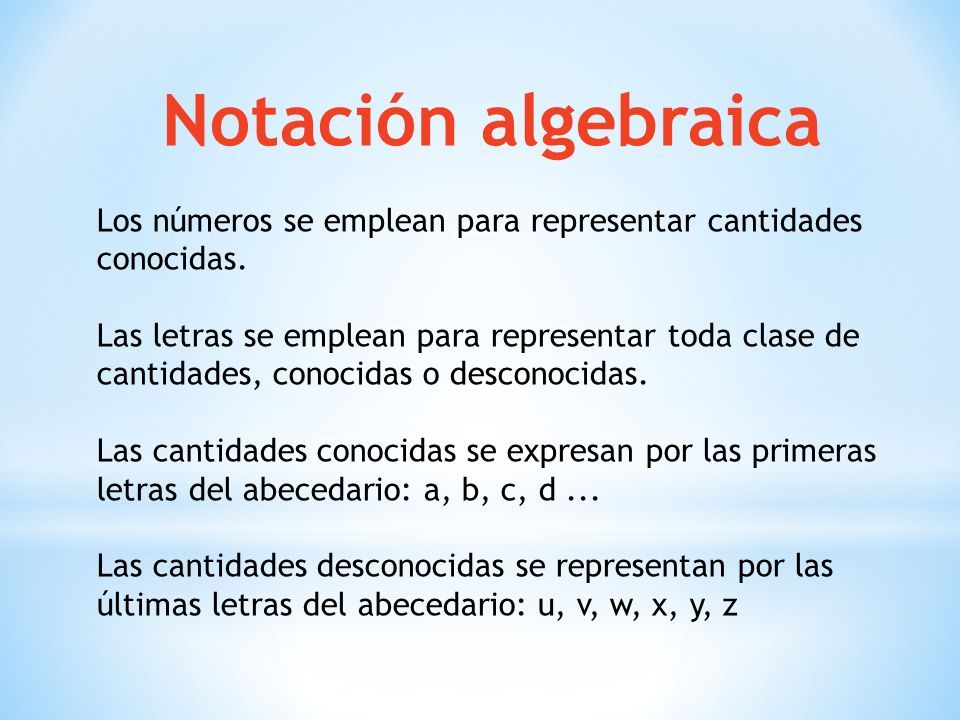 Notación algebraica

Los números se emplean para representar cantidades conocidas.

Las letras se emplean para representar toda clase de cantidades, conocidas o desconocidas.

Las cantidades conocidas se expresan por las primeras letras del abecedario: a, b, c, d ...

Las cantidades desconocidas se representan por las últimas letras del abecedario: u, v, w, x, y, z